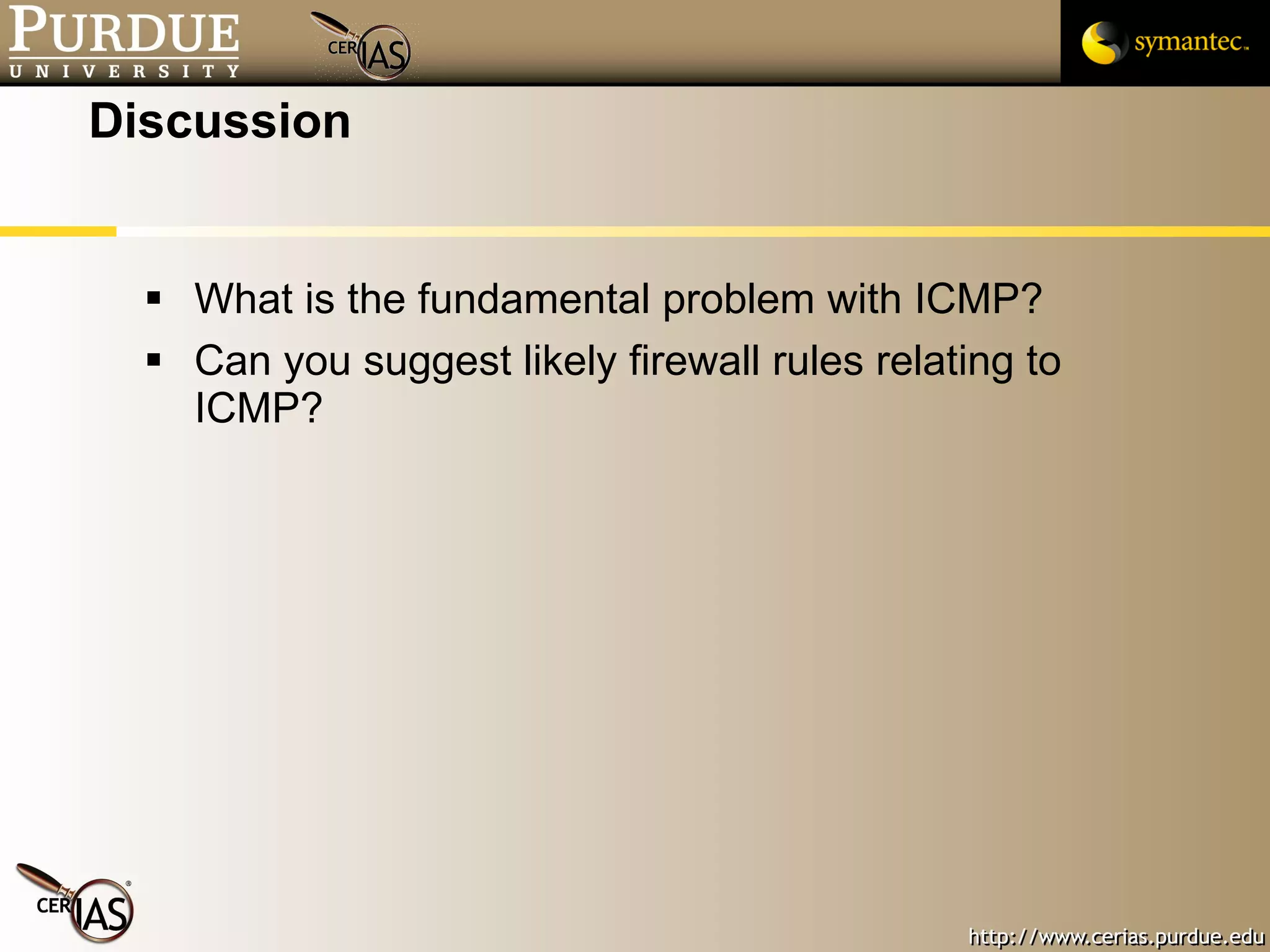 PURDUE
UNIVERSITY

CERIAS

symantec.

Discussion

▪ What is the fundamental problem with ICMP?
▪ Can you suggest likely firewall rules relating to ICMP?

CERIAS

http://www.cerias.purdue.edu